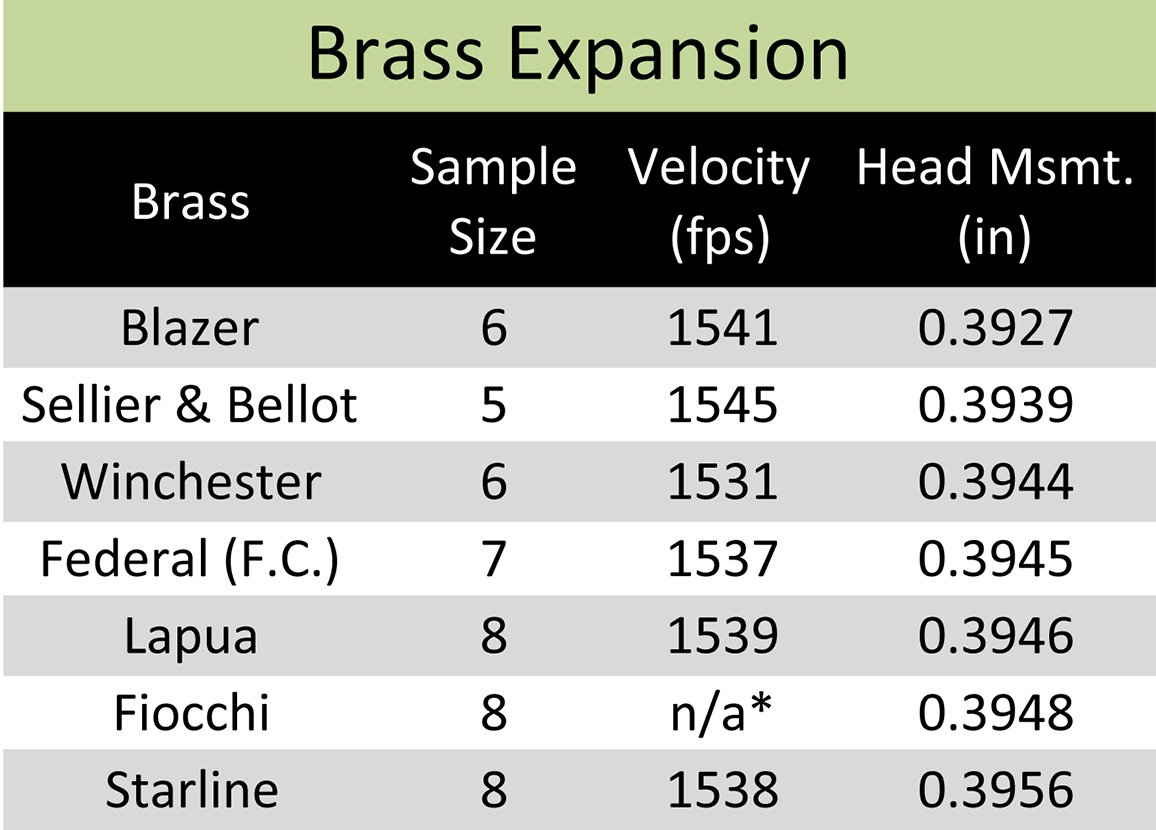 Brass Expansion

| Brass | Sample Size | Velocity (fps) | Head Msmt. (in) |
|---|---|---|---|
| Blazer | 6 | 1541 | 0.3927 |
| Sellier & Bellot | 5 | 1545 | 0.3939 |
| Winchester | 6 | 1531 | 0.3944 |
| Federal (F.C.) | 7 | 1537 | 0.3945 |
| Lapua | 8 | 1539 | 0.3946 |
| Fiocchi | 8 | n/a* | 0.3948 |
| Starline | 8 | 1538 | 0.3956 |